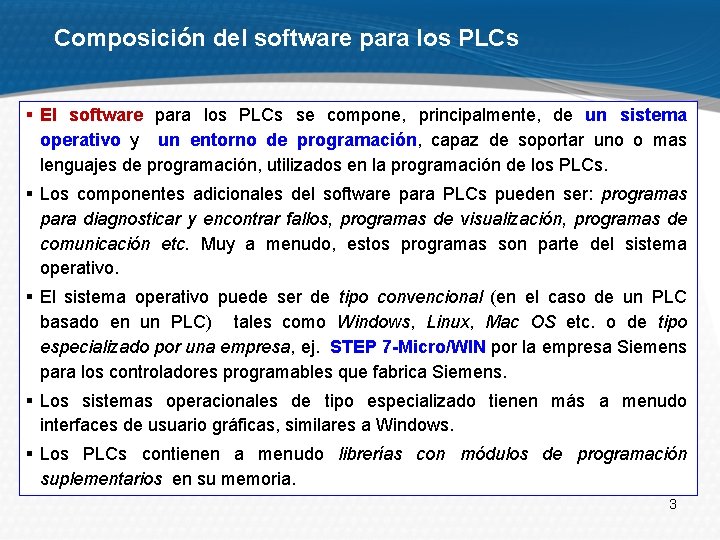 Composición del software para los PLCs

▪ El software para los PLCs se compone, principalmente, de un sistema operativo y un entorno de programación, capaz de soportar uno o mas lenguajes de programación, utilizados en la programación de los PLCs.

▪ Los componentes adicionales del software para PLCs pueden ser: programas para diagnosticar y encontrar fallos, programas de visualización, programas de comunicación etc. Muy a menudo, estos programas son parte del sistema operativo.

▪ El sistema operativo puede ser de tipo convencional (en el caso de un PLC basado en un PLC) tales como Windows, Linux, Mac OS etc. o de tipo especializado por una empresa, ej. STEP 7-Micro/WIN por la empresa Siemens para los controladores programables que fabrica Siemens.

▪ Los sistemas operacionales de tipo especializado tienen más a menudo interfaces de usuario gráficas, similares a Windows.

▪ Los PLCs contienen a menudo librerías con módulos de programación suplementarios en su memoria.

3